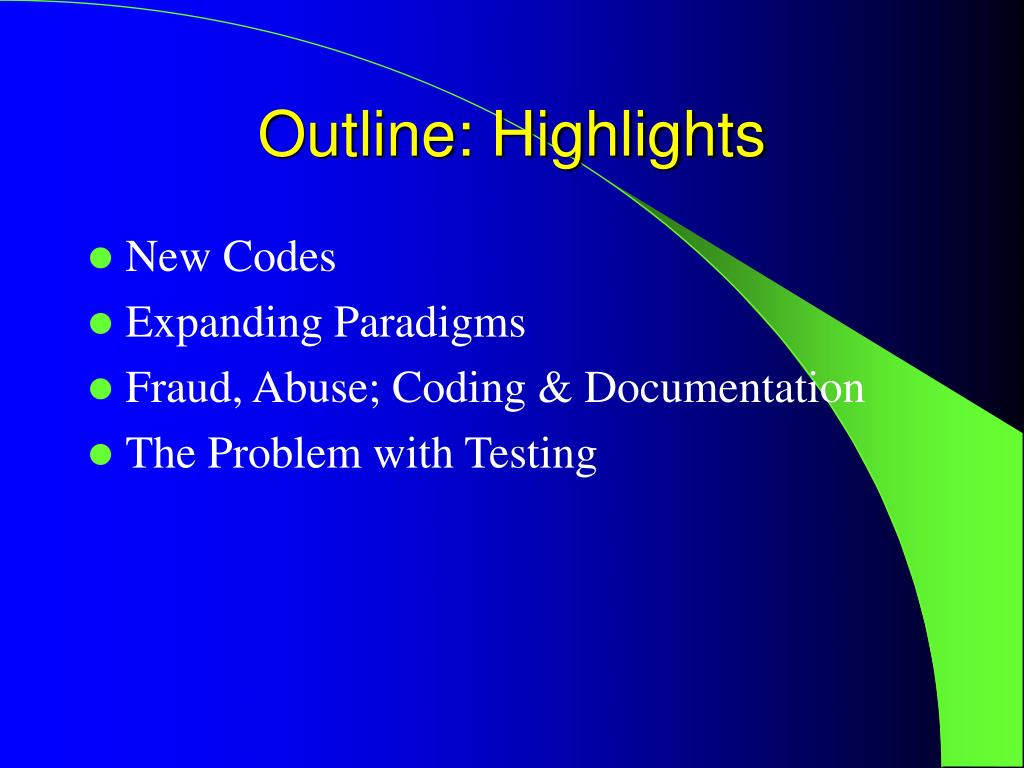 Outline: Highlights

- New Codes
- Expanding Paradigms
- Fraud, Abuse; Coding & Documentation
- The Problem with Testing